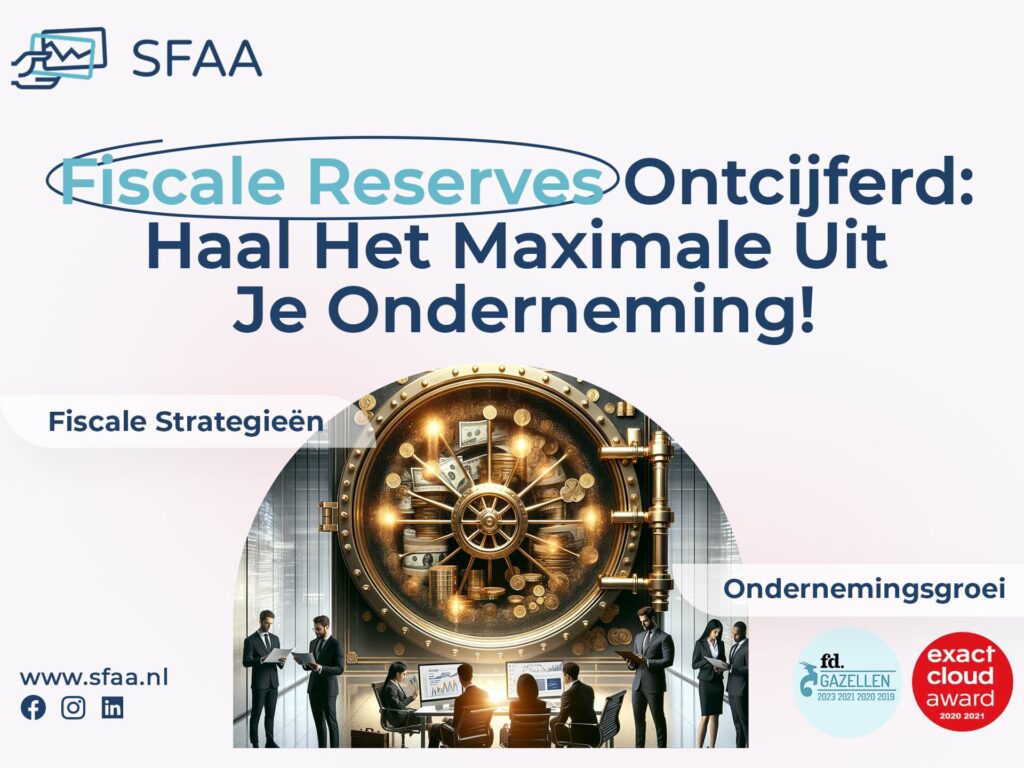 SFAA

Fiscale Reserves Ontcijferd: Haal Het Maximale Uit Je Onderneming!

Fiscale Strategieën

Ondernemingsgroei

www.sfaa.nl

fd. GAZELLEN 2023 2021 2020 2019

exact cloud award 2020 2021